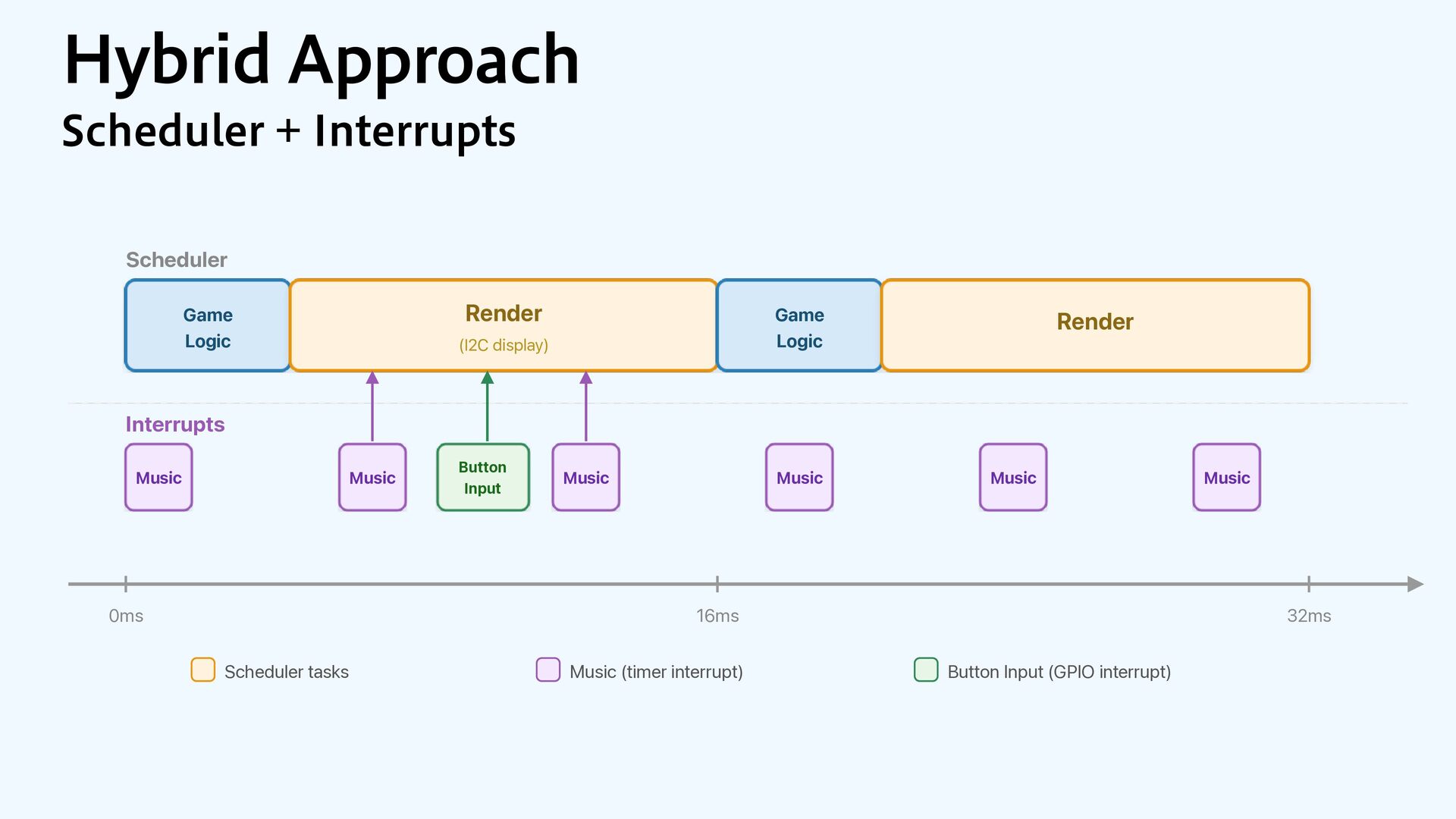 Hybrid Approach
Scheduler + Interrupts

Scheduler

Game Logic

Render
(I2C display)

Game Logic

Render

Interrupts

Music

Music

Button Input

Music

Music

Music

Music

0ms

16ms

32ms

Scheduler tasks

Music (timer interrupt)

Button Input (GPIO interrupt)